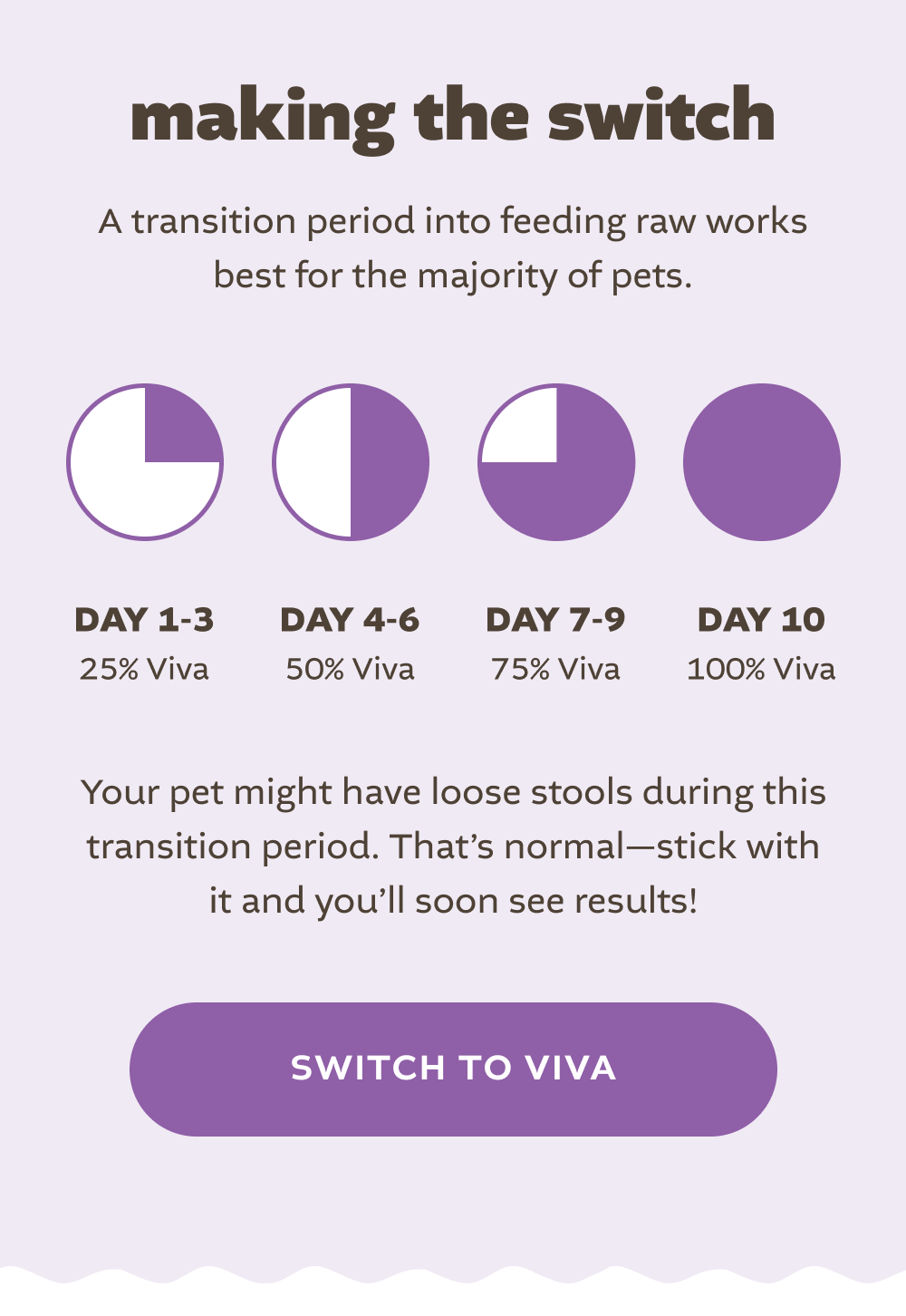 making the switch

A transition period into feeding raw works best for the majority of pets.

DAY 1-3
25% Viva

DAY 4-6
50% Viva

DAY 7-9
75% Viva

DAY 10
100% Viva

Your pet might have loose stools during this transition period. That's normal—stick with it and you'll soon see results!

SWITCH TO VIVA